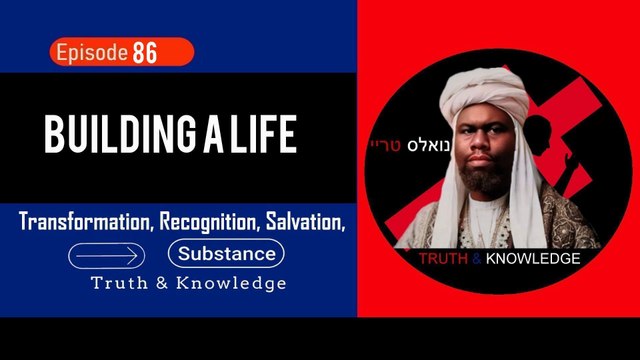 Episode 86

BUILDING A LIFE

Transformation, Recognition, Salvation,

Substance

Truth & Knowledge

נואלס טריי

TRUTH & KNOWLEDGE